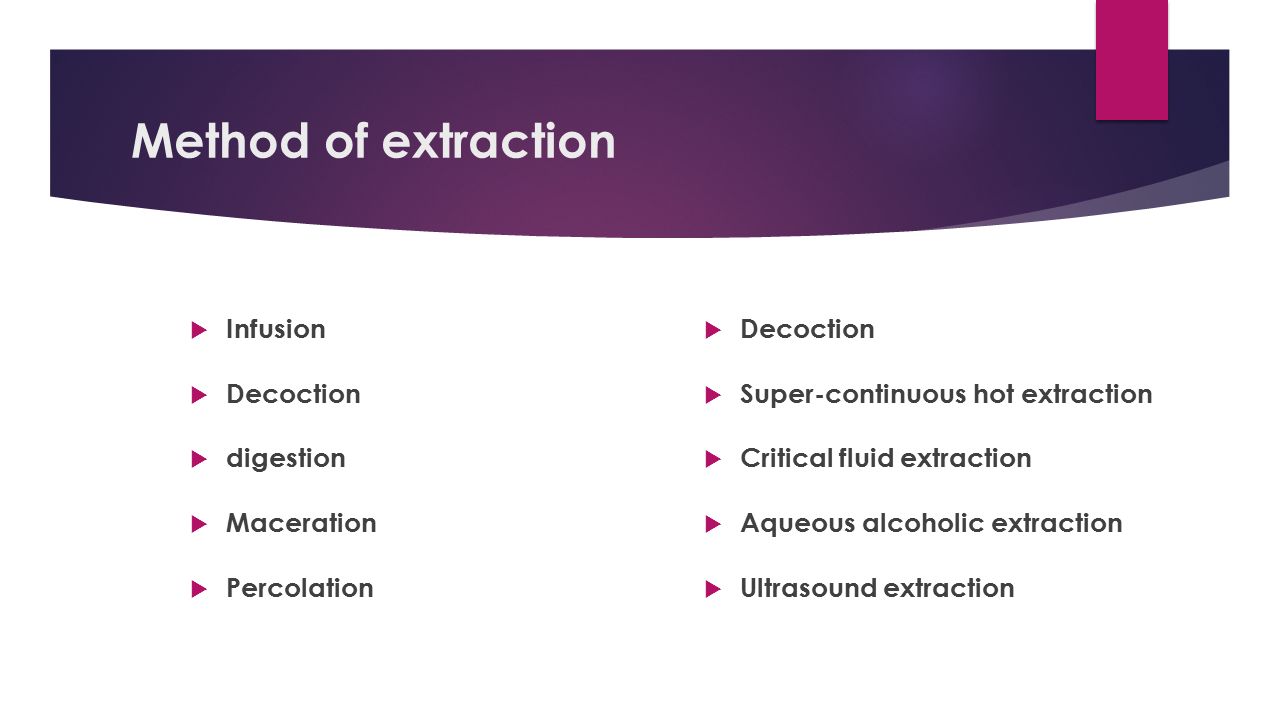 Method of extraction

Infusion

Decoction

digestion

Maceration

Percolation

Decoction

Super-continuous hot extraction

Critical fluid extraction

Aqueous alcoholic extraction

Ultrasound extraction